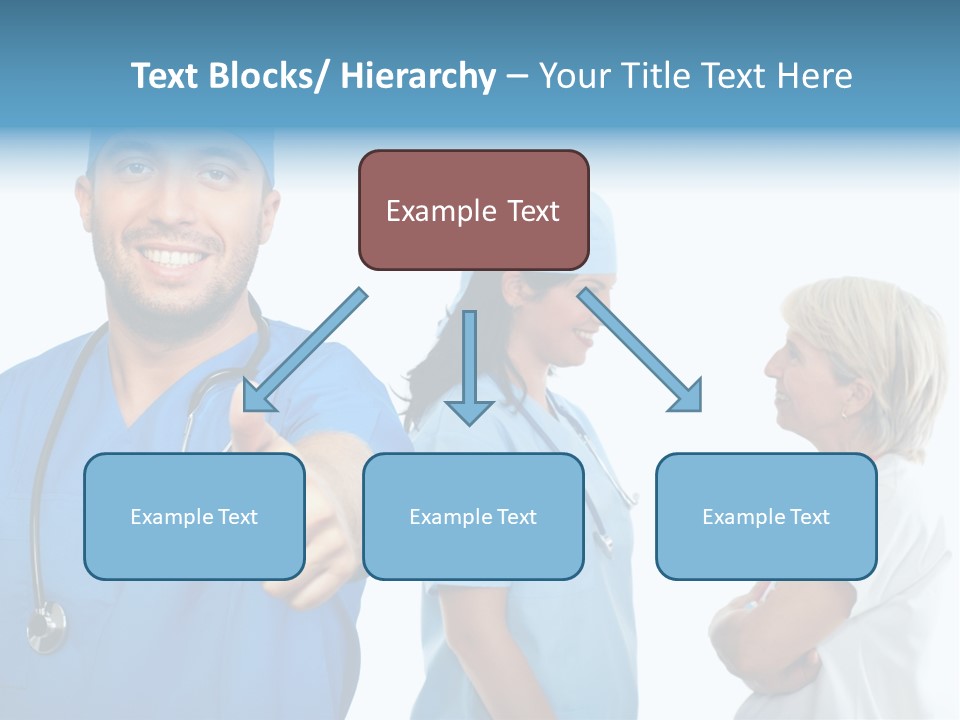 Text Blocks/ Hierarchy – Your Title Text Here

Example Text

Example Text

Example Text

Example Text